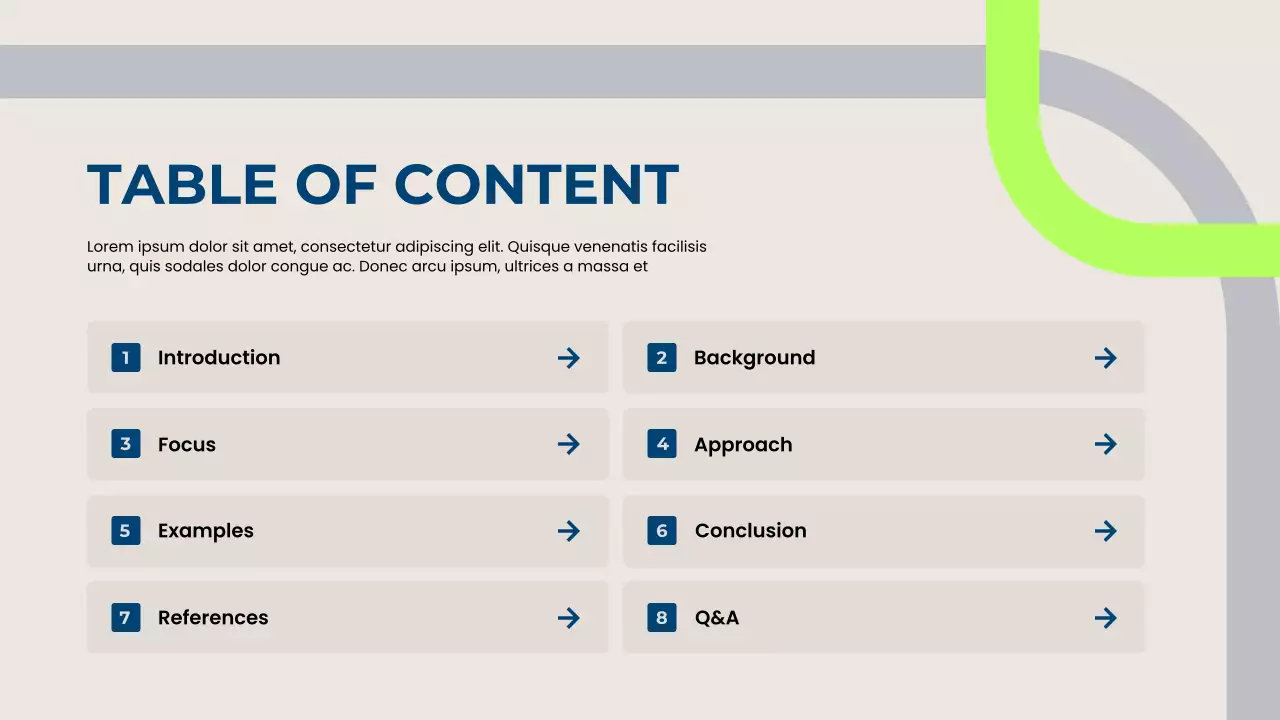 TABLE OF CONTENT

Lorem ipsum dolor sit amet, consectetur adipiscing elit. Quisque venenatis facilisis urna, quis sodales dolor congue ac. Donec arcu ipsum, ultrices a massa et

1 Introduction

2 Background

3 Focus

4 Approach

5 Examples

6 Conclusion

7 References

8 Q&A